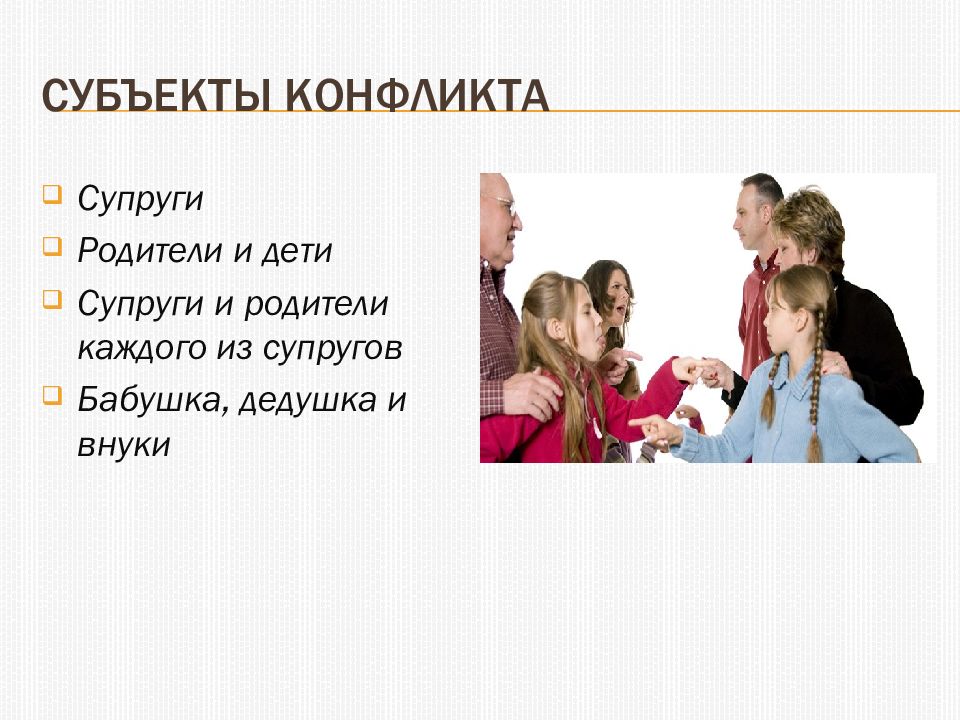 СУБЪЕКТЫ КОНФЛИКТА

Супруги

Родители и дети

Супруги и родители каждого из супругов

Бабушка, дедушка и внуки